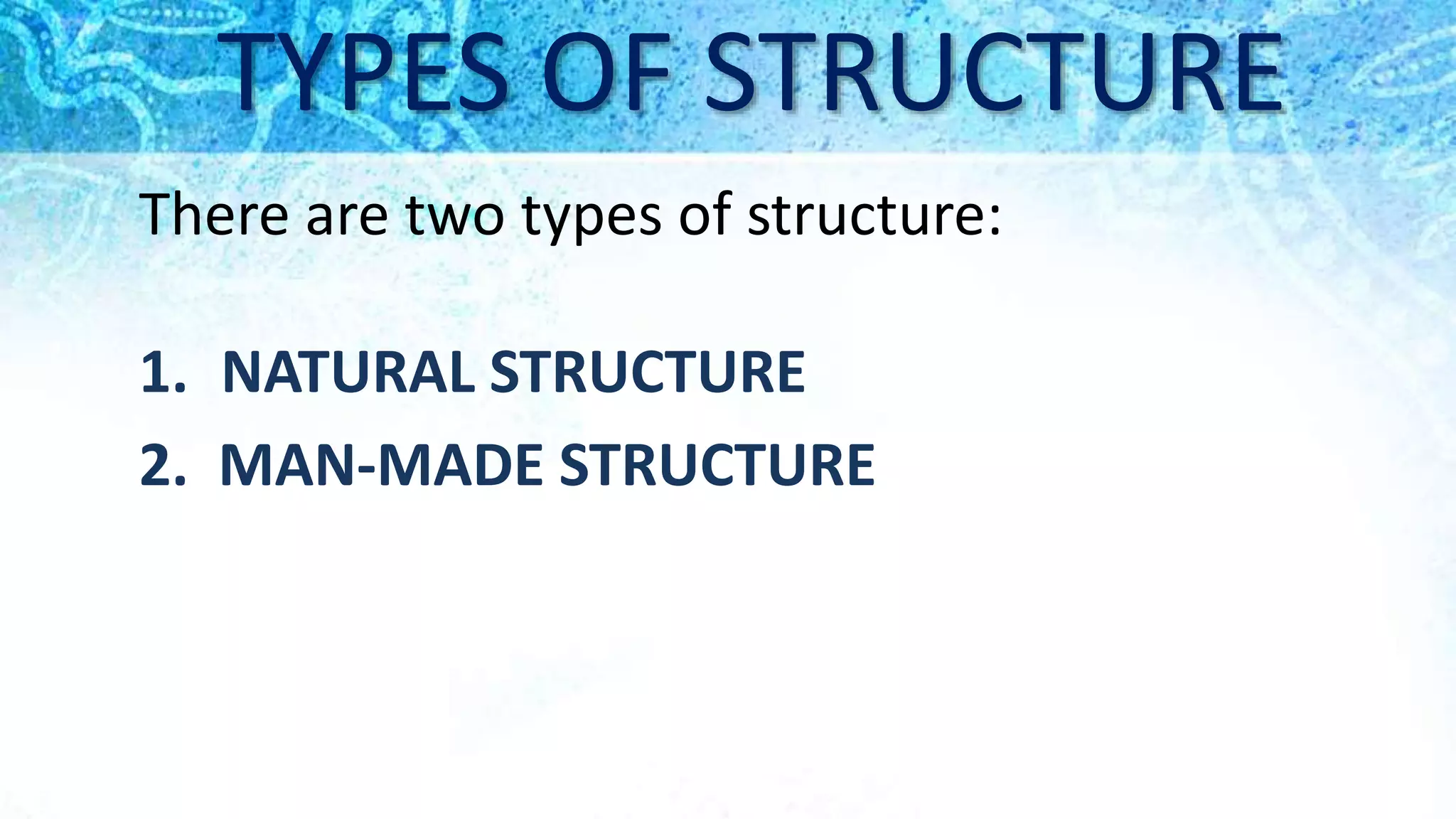 TYPES OF STRUCTURE

There are two types of structure:

1. NATURAL STRUCTURE
2. MAN-MADE STRUCTURE